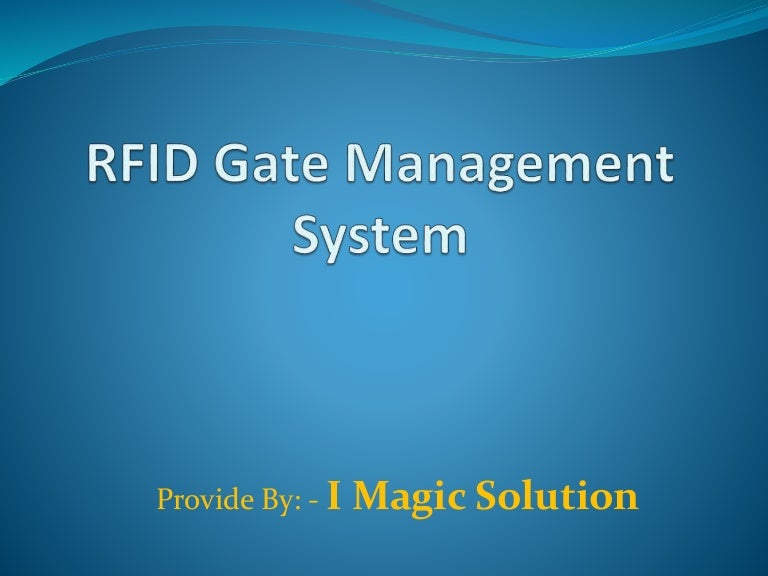 RFID Gate Management System

Provide By: - I Magic Solution